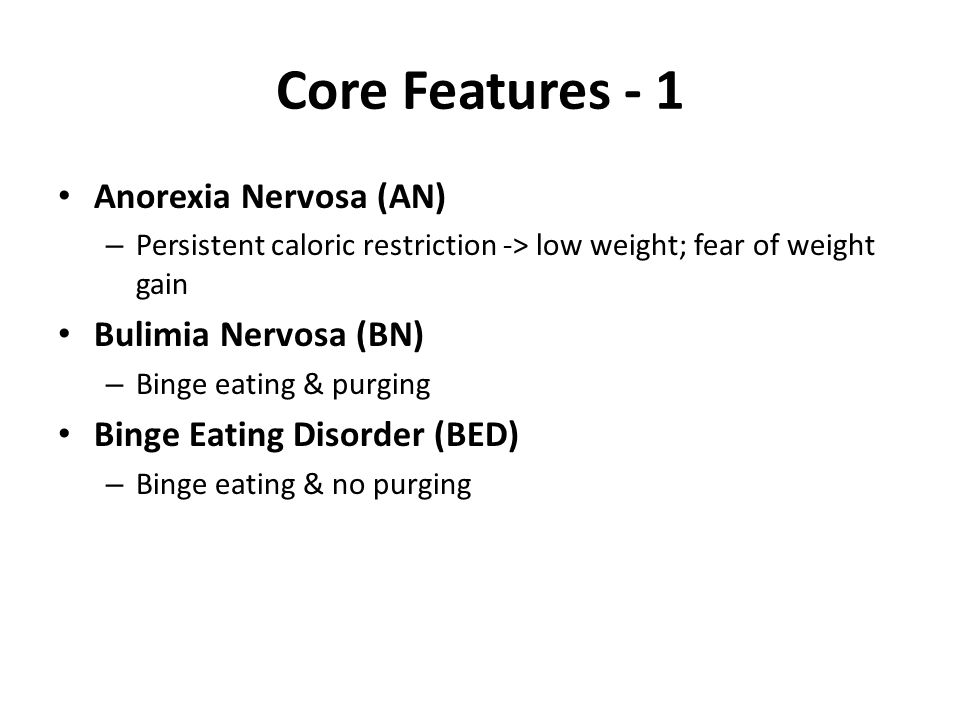 Core Features - 1

• Anorexia Nervosa (AN)
– Persistent caloric restriction -> low weight; fear of weight gain
• Bulimia Nervosa (BN)
– Binge eating & purging
• Binge Eating Disorder (BED)
– Binge eating & no purging